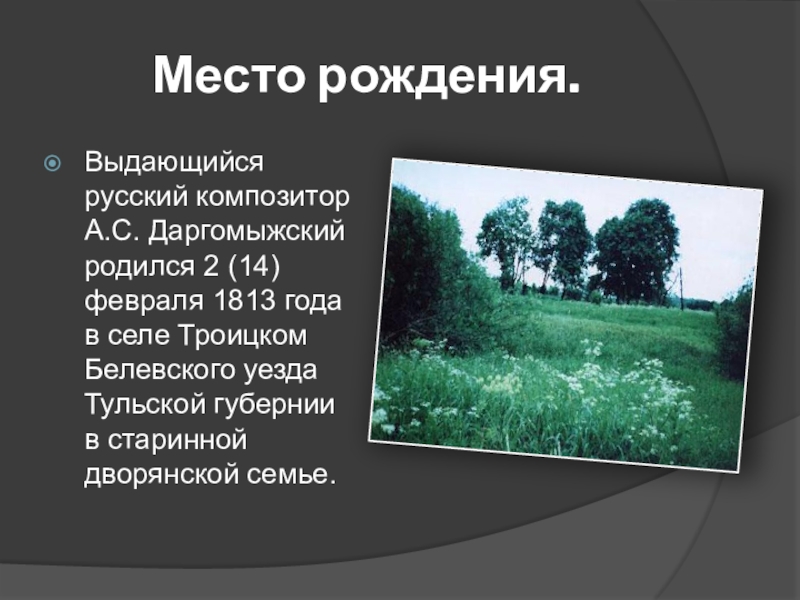 Место рождения.

Выдающийся русский композитор А.С. Даргомыжский родился 2 (14) февраля 1813 года в селе Троицком Белевского уезда Тульской губернии в старинной дворянской семье.